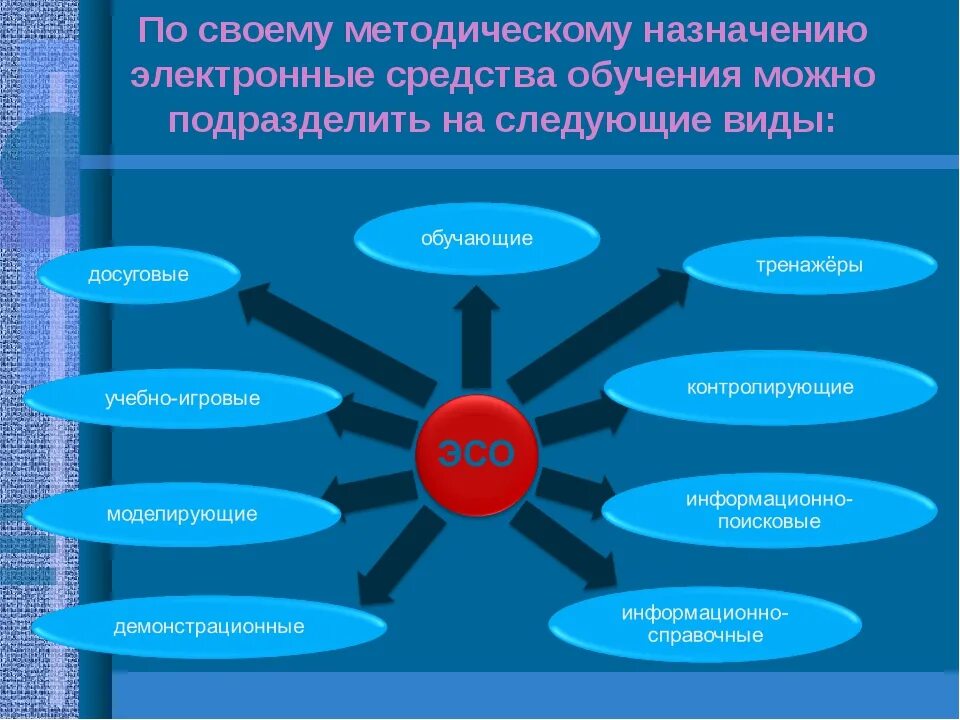 По своему методическому назначению электронные средства обучения можно подразделить на следующие виды:

обучающие

досуговые

тренажёры

учебно-игровые

контролирующие

ЭСО

моделирующие

информационно-поисковые

демонстрационные

информационно-справочные